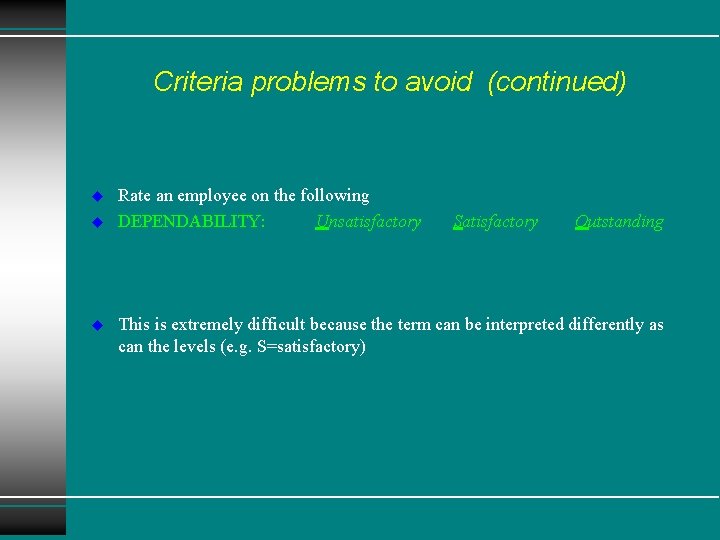 Criteria problems to avoid (continued)

Rate an employee on the following

DEPENDABILITY: Unsatisfactory Satisfactory Outstanding

This is extremely difficult because the term can be interpreted differently as can the levels (e.g. S=satisfactory)